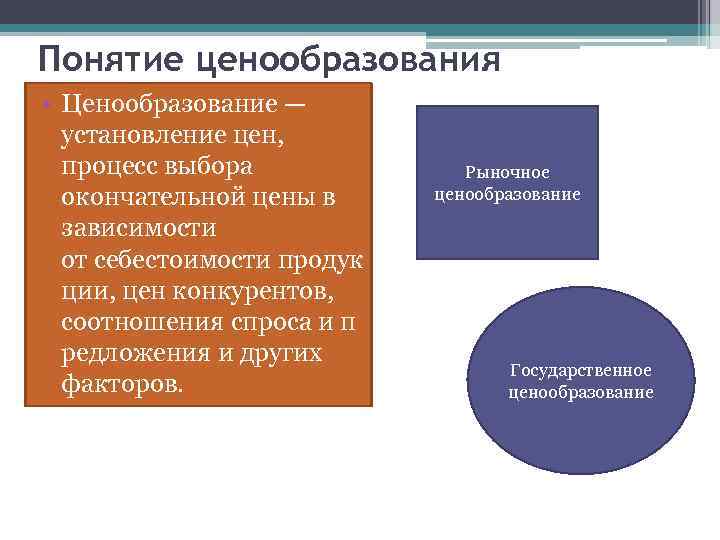 Понятие ценообразования

• Ценообразование — установление цен, процесс выбора окончательной цены в зависимости от себестоимости продук ции, цен конкурентов, соотношения спроса и п редложения и других факторов.

Рыночное ценообразование

Государственное ценообразование